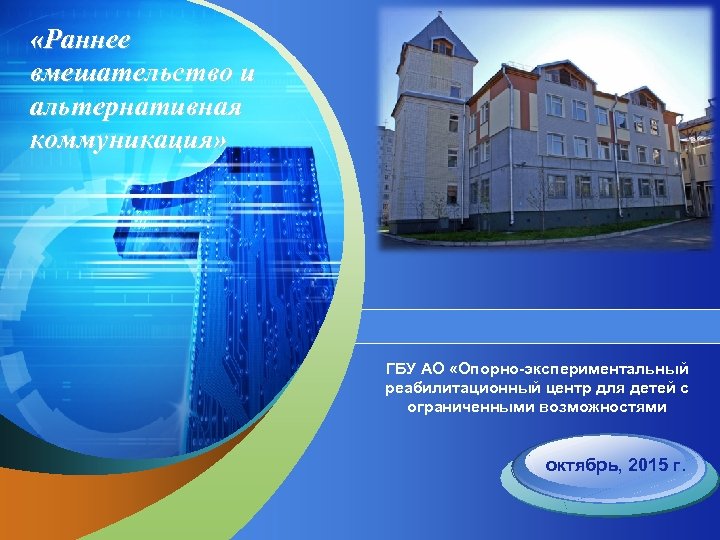 «Раннее вмешательство и альтернативная коммуникация»

ГБУ АО «Опорно-экспериментальный реабилитационный центр для детей с ограниченными возможностями

октябрь, 2015 г.